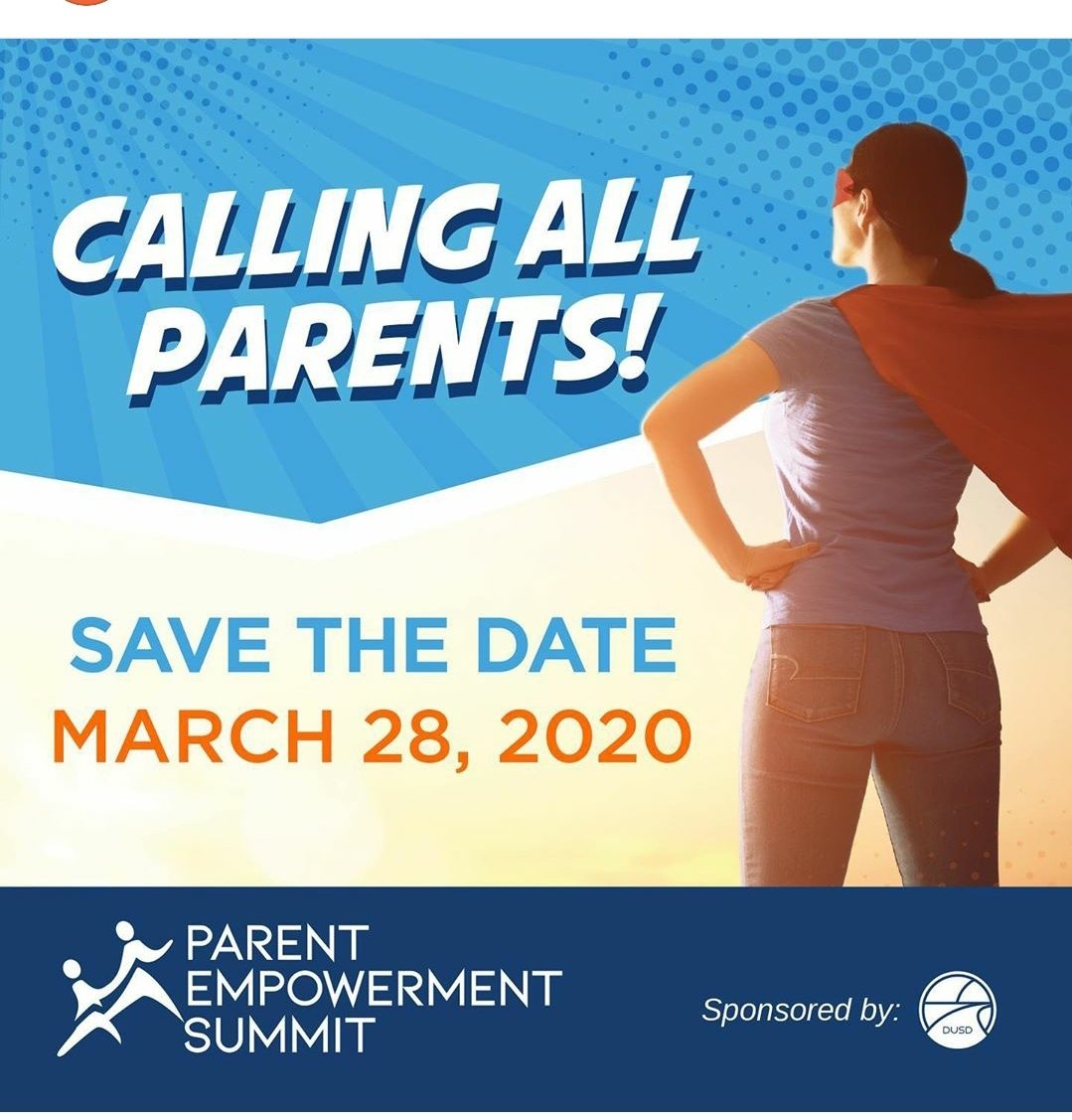 CALLING ALL PARENTS!

SAVE THE DATE
MARCH 28, 2020

PARENT EMPOWERMENT SUMMIT

Sponsored by: DUSD